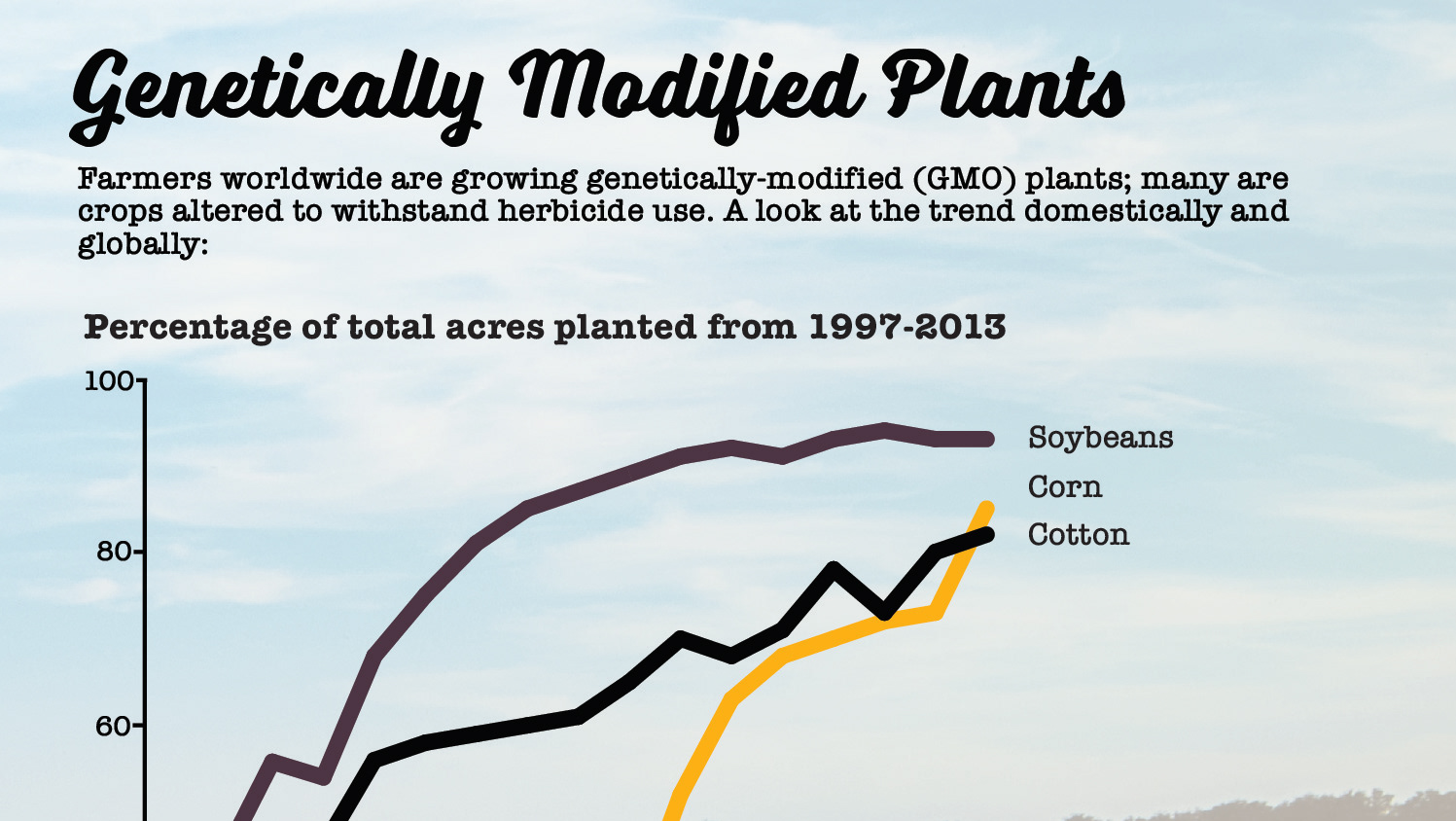 Genetically Modified Plants

Farmers worldwide are growing genetically-modified (GMO) plants; many are crops altered to withstand herbicide use. A look at the trend domestically and globally:

Percentage of total acres planted from 1997-2013

100
80
60

Soybeans
Corn
Cotton